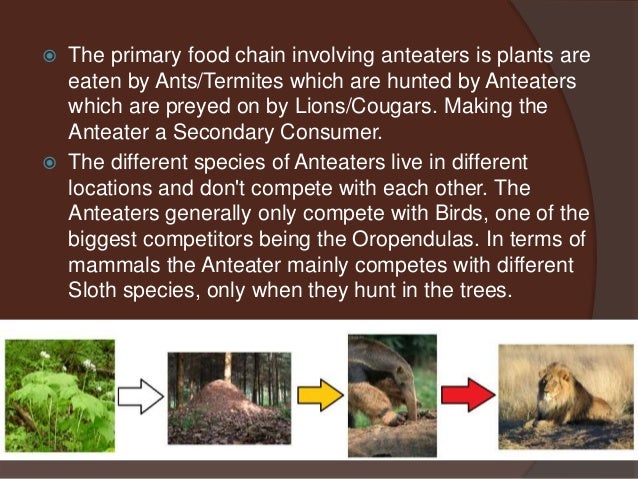 The primary food chain involving anteaters is plants are eaten by Ants/Termites which are hunted by Anteaters which are preyed on by Lions/Cougars. Making the Anteater a Secondary Consumer.

The different species of Anteaters live in different locations and don't compete with each other. The Anteaters generally only compete with Birds, one of the biggest competitors being the Oropendulas. In terms of mammals the Anteater mainly competes with different Sloth species, only when they hunt in the trees.